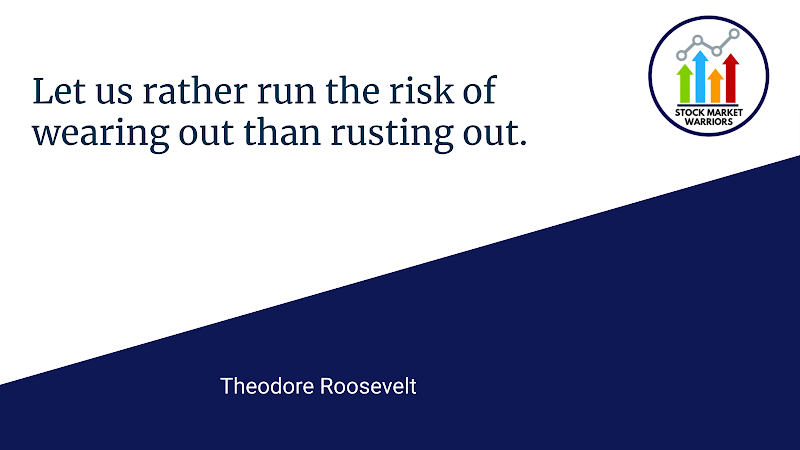 Let us rather run the risk of wearing out than rusting out.

STOCK MARKET WARRIORS

Theodore Roosevelt